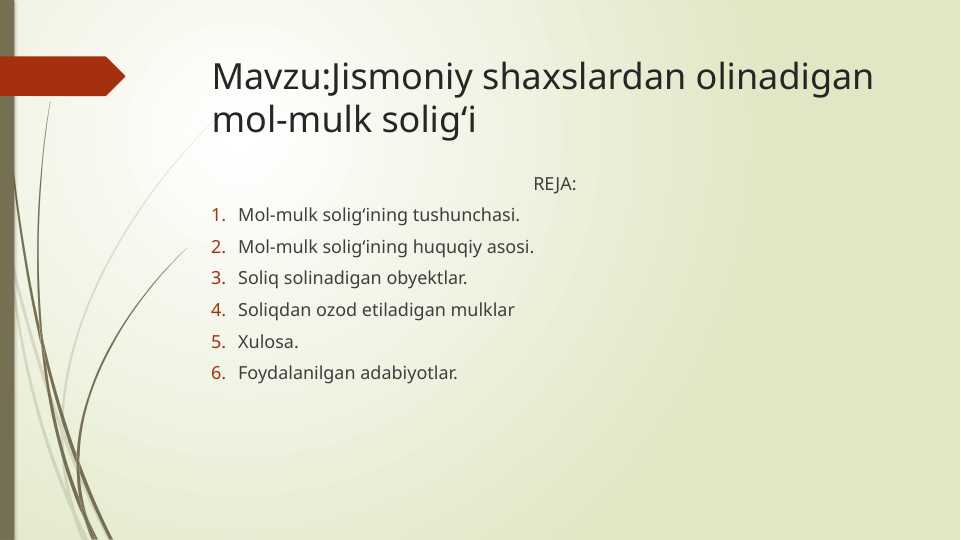 Mavzu:Jismoniy shaxslardan olinadigan mol-mulk solig‘i

REJA:

1. Mol-mulk solig‘ining tushunchasi.
2. Mol-mulk solig‘ining huquqiy asosi.
3. Soliq solinadigan obyektlar.
4. Soliqdan ozod etiladigan mulklar
5. Xulosa.
6. Foydalanilgan adabiyotlar.